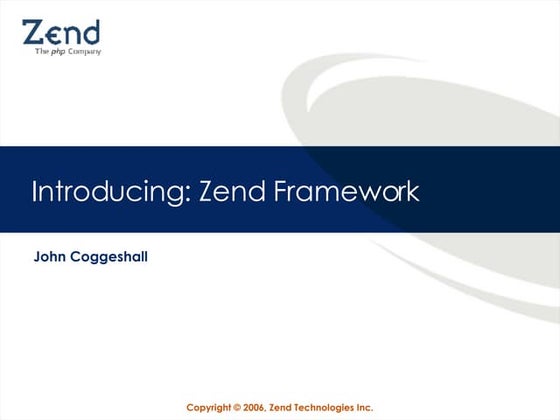 Zend
The php Company

Introducing: Zend Framework

John Coggeshall

Copyright © 2006, Zend Technologies Inc.